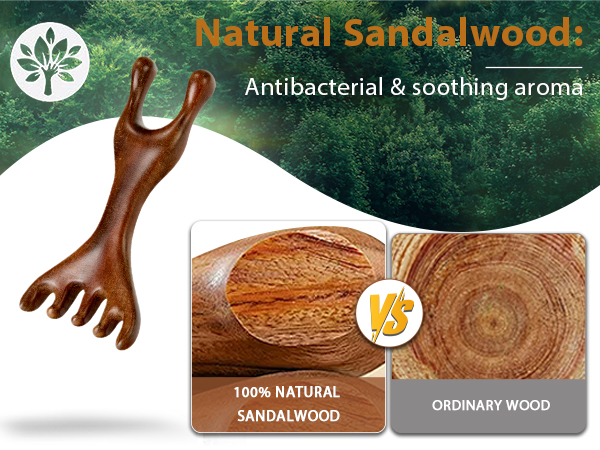 Natural Sandalwood:

Antibacterial & soothing aroma

VS

100% NATURAL SANDALWOOD

ORDINARY WOOD